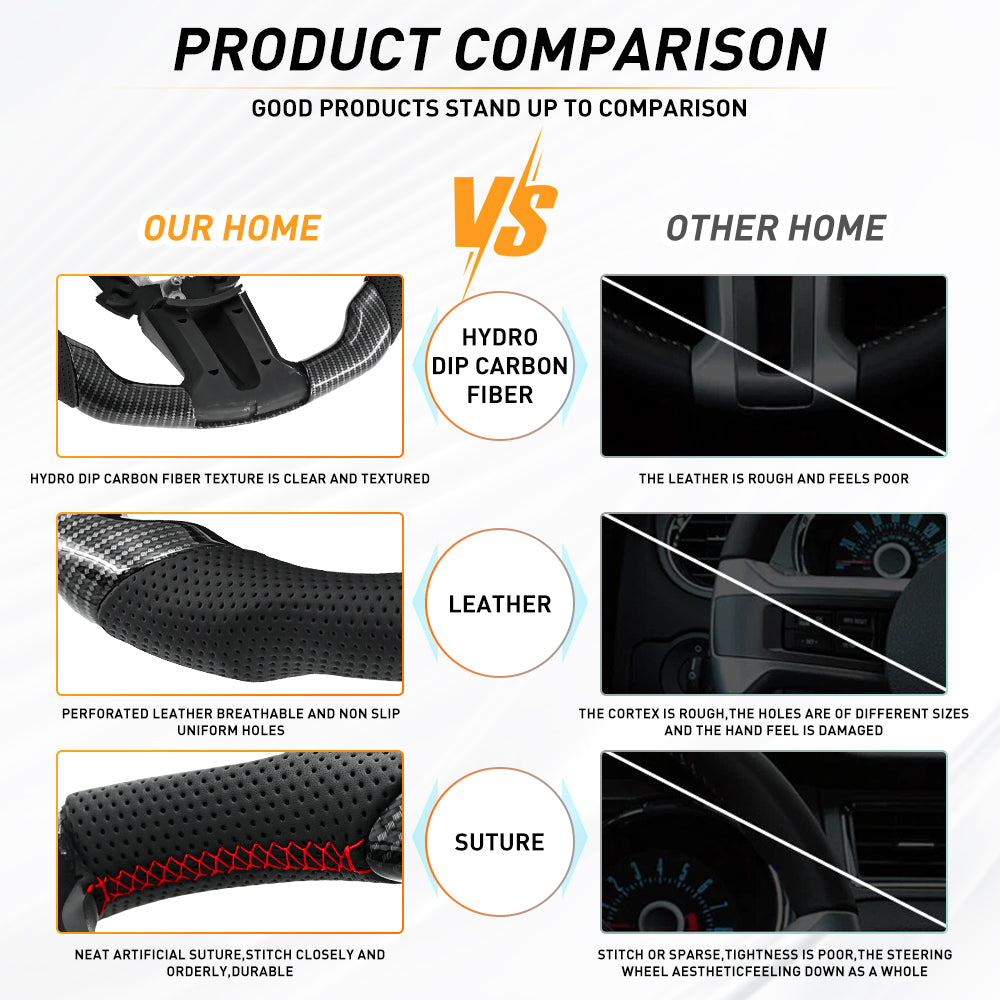 PRODUCT COMPARISON

GOOD PRODUCTS STAND UP TO COMPARISON

OUR HOME

VS

OTHER HOME

HYDRO DIP CARBON FIBER

HYDRO DIP CARBON FIBER TEXTURE IS CLEAR AND TEXTURED

THE LEATHER IS ROUGH AND FEELS POOR

LEATHER

PERFORATED LEATHER BREATHABLE AND NON SLIP UNIFORM HOLES

THE CORTEX IS ROUGH,THE HOLES ARE OF DIFFERENT SIZES AND THE HAND FEEL IS DAMAGED

SUTURE

NEAT ARTIFICIAL SUTURE,STITCH CLOSELY AND ORDERLY,DURABLE

STITCH OR SPARSE,TIGHTNESS IS POOR,THE STEERING WHEEL AESTHETICFEELING DOWN AS A WHOLE